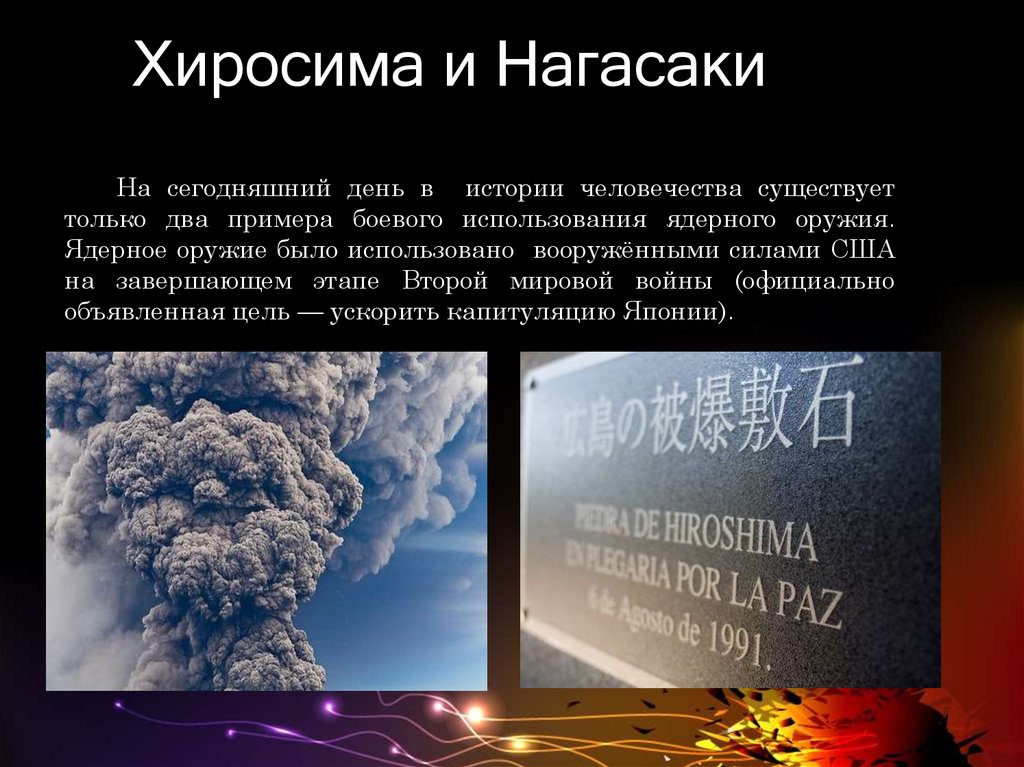 Хиросима и Нагасаки

На сегодняшний день в истории человечества существует только два примера боевого использования ядерного оружия. Ядерное оружие было использовано вооружёнными силами США на завершающем этапе Второй мировой войны (официально объявленная цель — ускорить капитуляцию Японии).

広島の被爆敷石

PIEDRA DE HIROSHIMA
EN PLEGARIA POR LA PAZ
6 de Agosto de 1991.